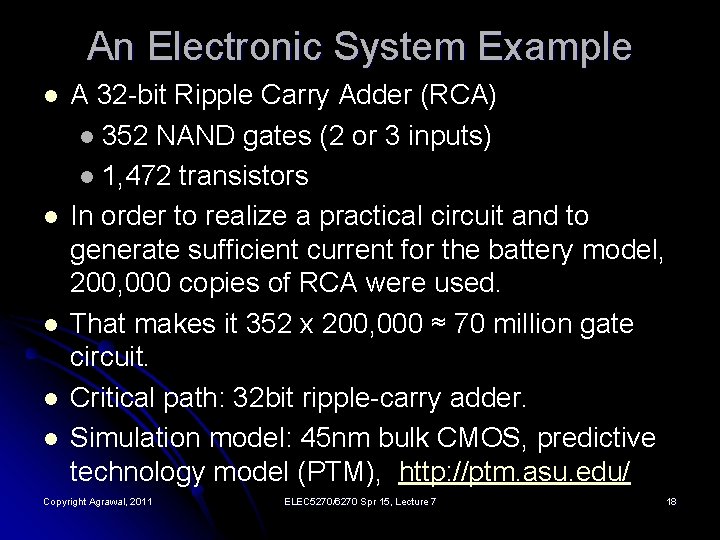 An Electronic System Example

- A 32-bit Ripple Carry Adder (RCA)
  - 352 NAND gates (2 or 3 inputs)
  - 1,472 transistors
- In order to realize a practical circuit and to generate sufficient current for the battery model, 200,000 copies of RCA were used.
- That makes it 352 x 200,000 ≈ 70 million gate circuit.
- Critical path: 32bit ripple-carry adder.
- Simulation model: 45nm bulk CMOS, predictive technology model (PTM), http://ptm.asu.edu/

Copyright Agrawal, 2011

ELEC5270/6270 Spr 15, Lecture 7

18